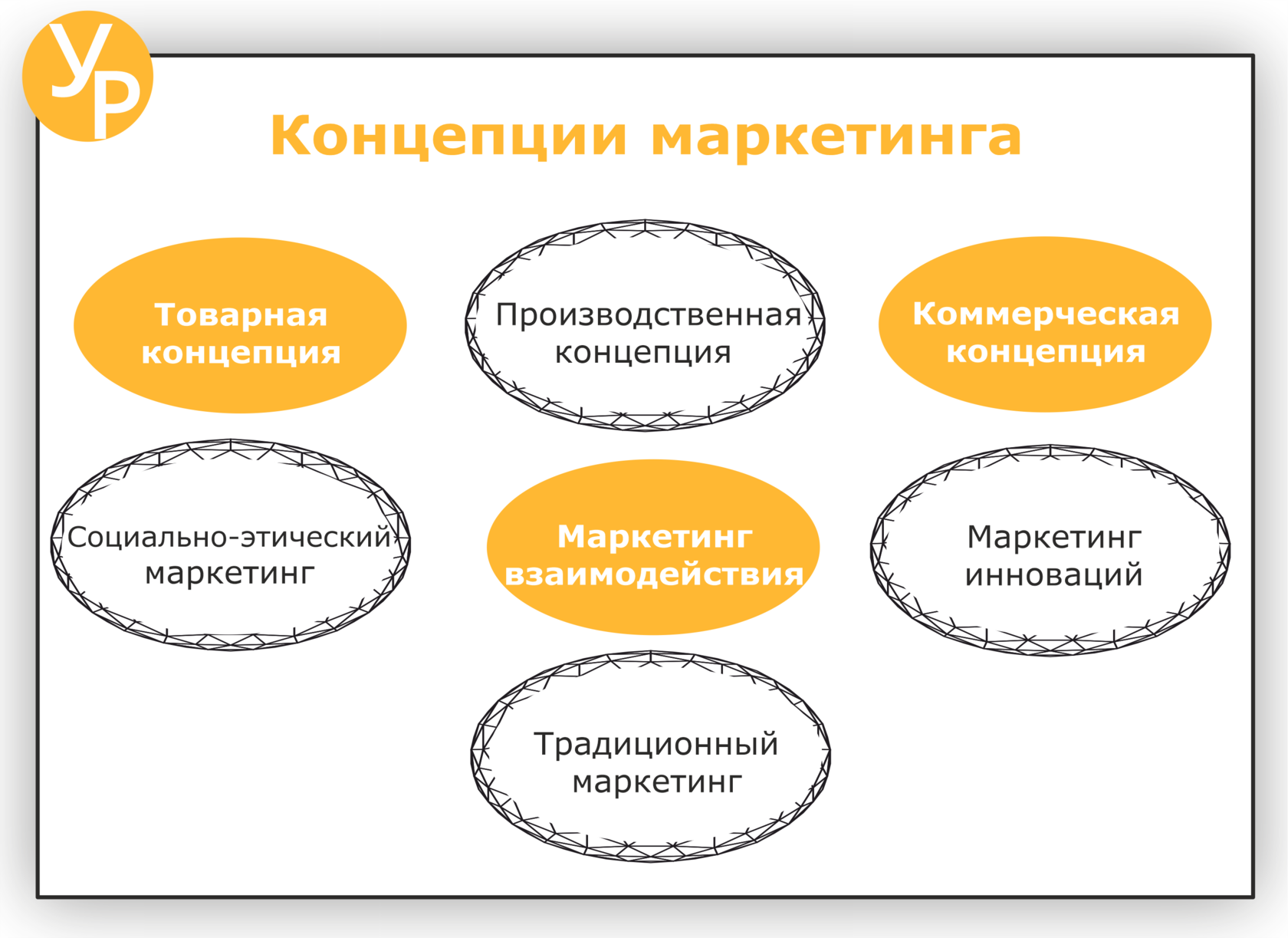 УР

Концепции маркетинга

Товарная концепция

Производственная концепция

Коммерческая концепция

Социально-этический маркетинг

Маркетинг взаимодействия

Маркетинг инноваций

Традиционный маркетинг